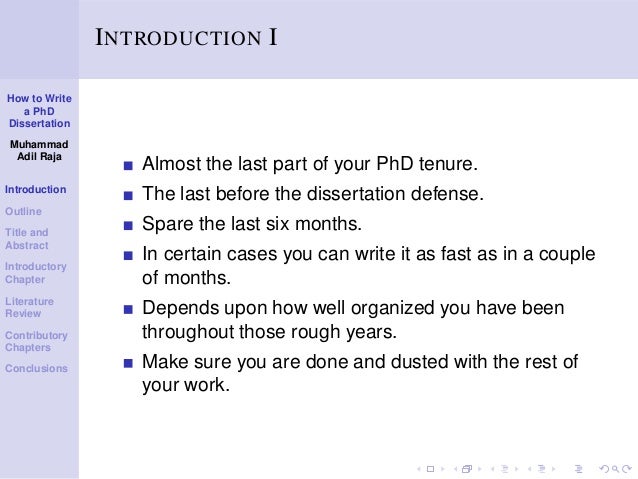 INTRODUCTION I

How to Write a PhD Dissertation

Muhammad Adil Raja

Introduction

Outline

Title and Abstract

Introductory Chapter

Literature Review

Contributory Chapters

Conclusions

- Almost the last part of your PhD tenure.
- The last before the dissertation defense.
- Spare the last six months.
- In certain cases you can write it as fast as in a couple of months.
- Depends upon how well organized you have been throughout those rough years.
- Make sure you are done and dusted with the rest of your work.